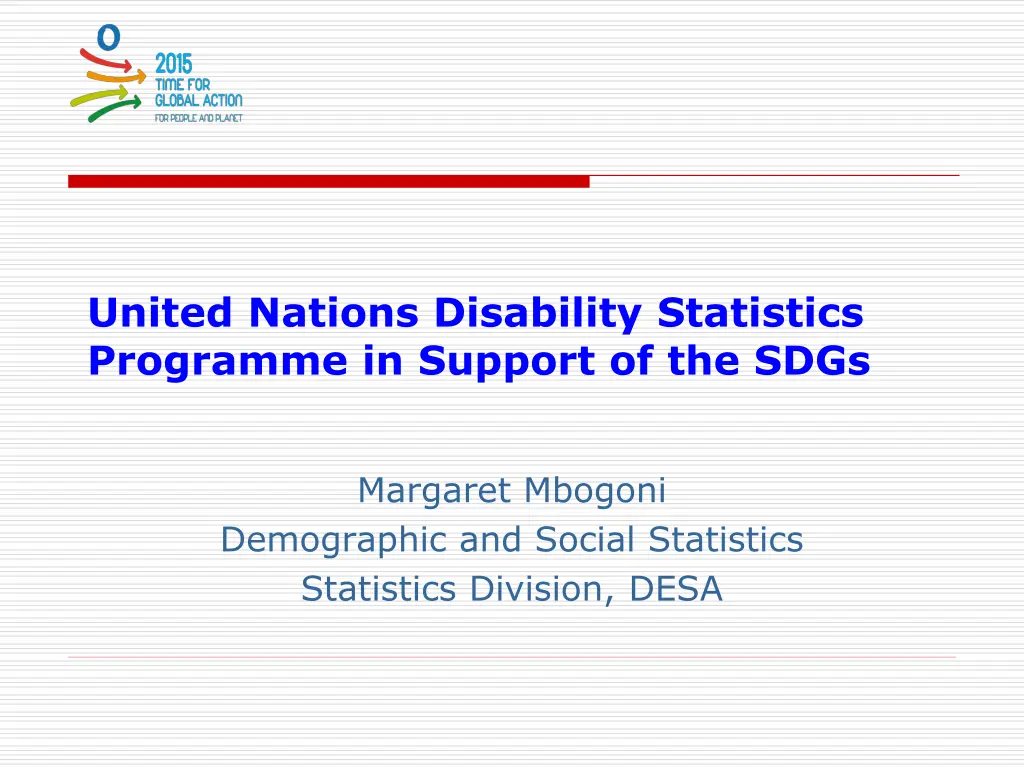 2015
TIME FOR
GLOBAL ACTION
FOR PEOPLE AND PLANET

United Nations Disability Statistics Programme in Support of the SDGs

Margaret Mbogoni
Demographic and Social Statistics
Statistics Division, DESA